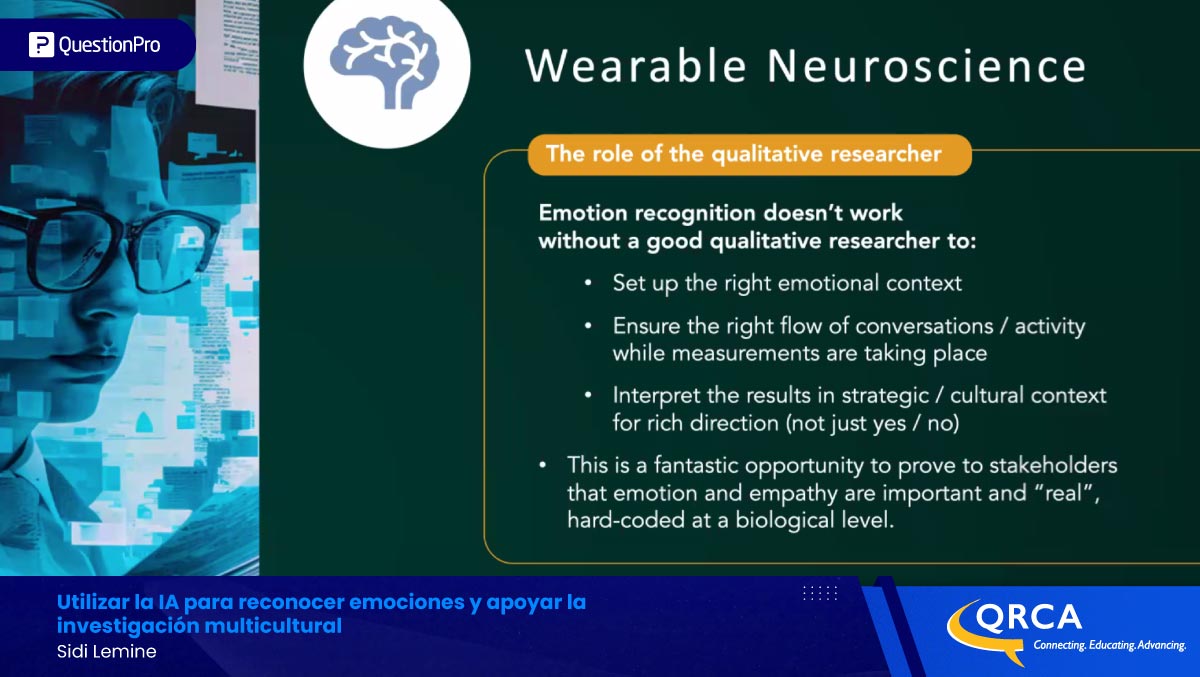 QuestionPro

Wearable Neuroscience

The role of the qualitative researcher

Emotion recognition doesn't work without a good qualitative researcher to:

• Set up the right emotional context

• Ensure the right flow of conversations / activity while measurements are taking place

• Interpret the results in strategic / cultural context for rich direction (not just yes / no)

• This is a fantastic opportunity to prove to stakeholders that emotion and empathy are important and "real", hard-coded at a biological level.

Utilizar la IA para reconocer emociones y apoyar la investigación multicultural
Sidi Lemine

QRCA
Connecting. Educating. Advancing.